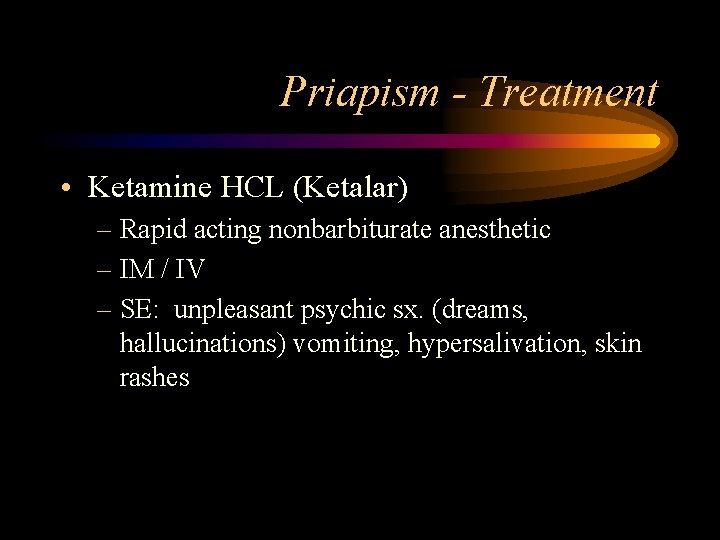 Priapism - Treatment

• Ketamine HCL (Ketalar)
– Rapid acting nonbarbiturate anesthetic
– IM / IV
– SE: unpleasant psychic sx. (dreams, hallucinations) vomiting, hypersalivation, skin rashes